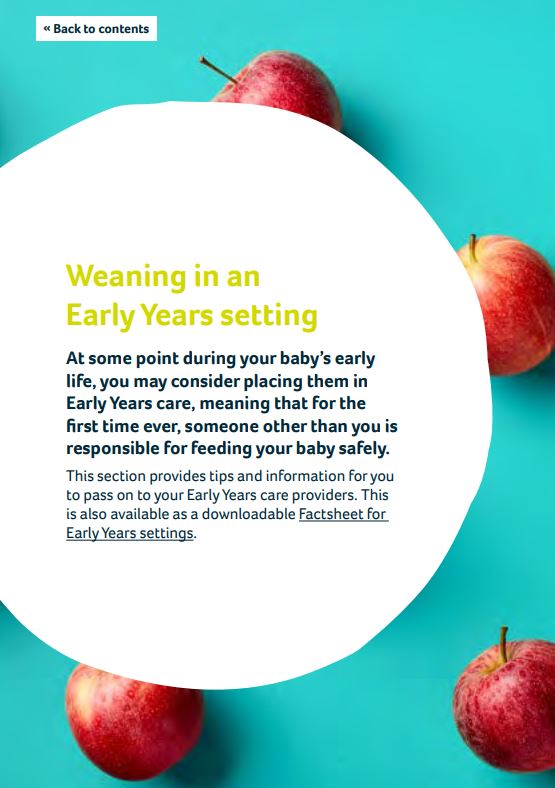 « Back to contents

Weaning in an Early Years setting

At some point during your baby's early life, you may consider placing them in Early Years care, meaning that for the first time ever, someone other than you is responsible for feeding your baby safely.

This section provides tips and information for you to pass on to your Early Years care providers. This is also available as a downloadable Factsheet for Early Years settings.